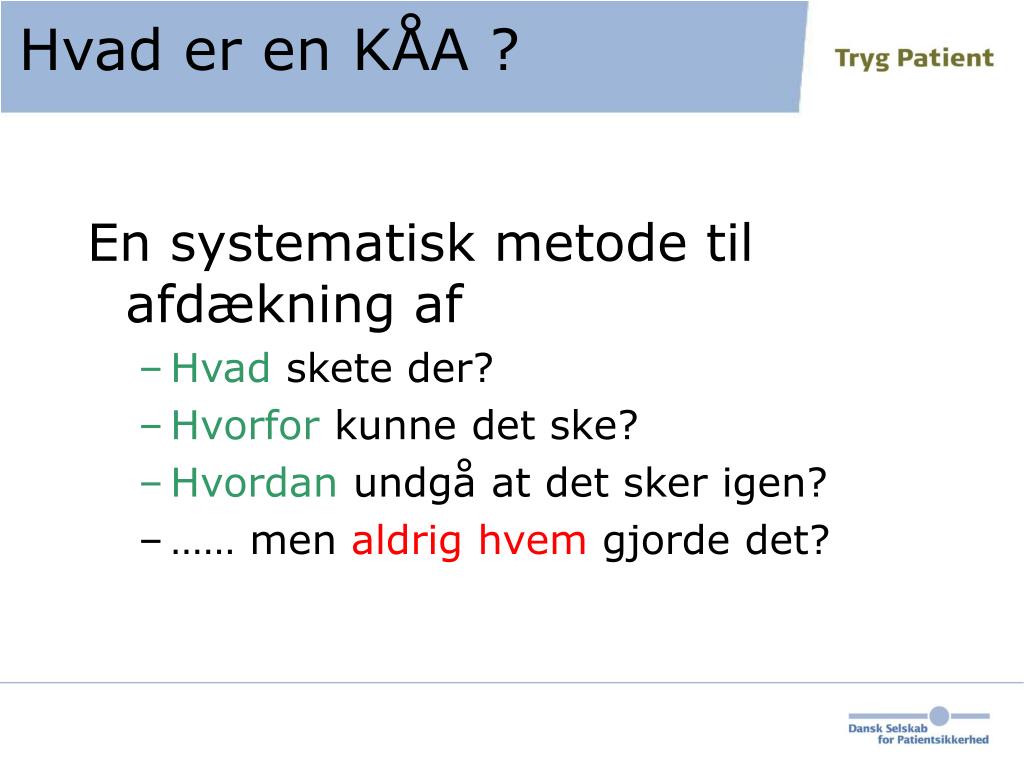 Hvad er en KÅA ?

Tryg Patient

En systematisk metode til afdækning af

– Hvad skete der?
– Hvorfor kunne det ske?
– Hvordan undgå at det sker igen?
– …… men aldrig hvem gjorde det?

Dansk Selskab for Patientsikkerhed